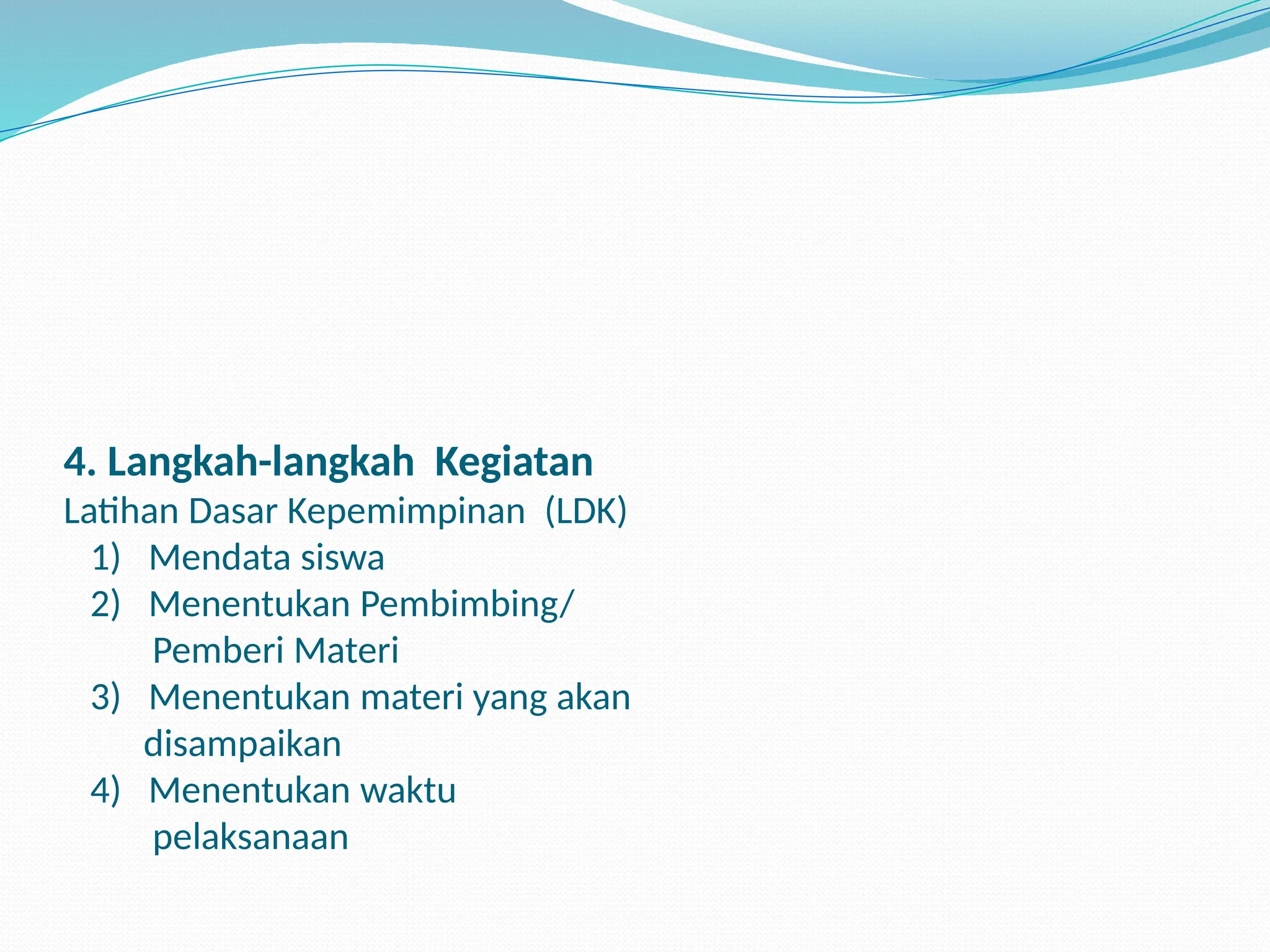 4. Langkah-langkah Kegiatan

Latihan Dasar Kepemimpinan (LDK)

1) Mendata siswa
2) Menentukan Pembimbing/ Pemberi Materi
3) Menentukan materi yang akan disampaikan
4) Menentukan waktu pelaksanaan